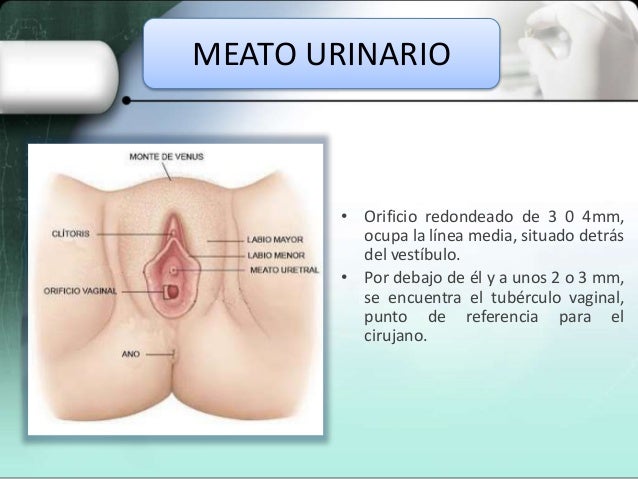 MEATO URINARIO

MONTE DE VENUS

CLÍTORIS

LABIO MAYOR

LABIO MENOR

MEATO URETRAL

ORIFICIO VAGINAL

ANO

• Orificio redondeado de 3 0 4mm, ocupa la línea media, situado detrás del vestíbulo.
• Por debajo de él y a unos 2 o 3 mm, se encuentra el tubérculo vaginal, punto de referencia para el cirujano.